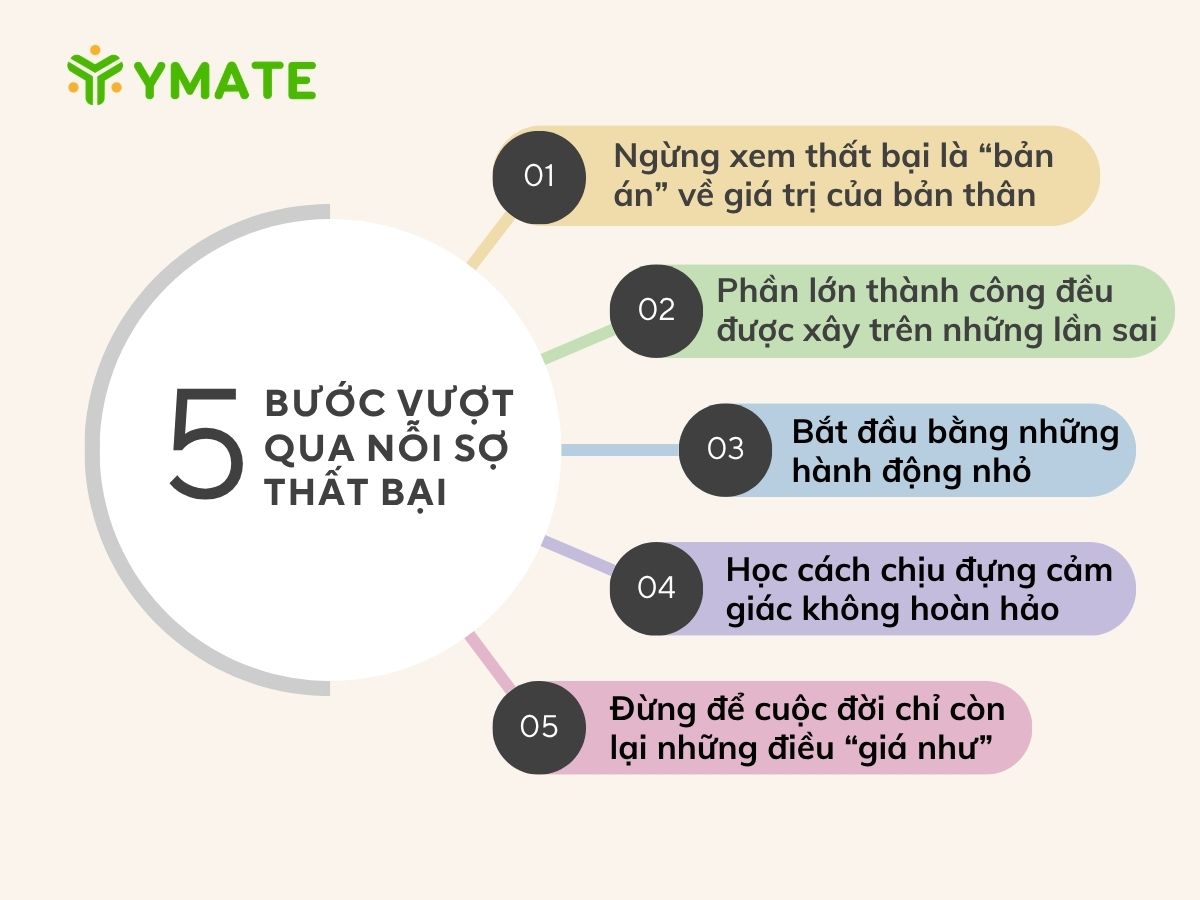 YMATE

5 BƯỚC VƯỢT QUA NỖI SỢ THẤT BẠI

01 Ngừng xem thất bại là “bản án” về giá trị của bản thân

02 Phần lớn thành công đều được xây trên những lần sai

03 Bắt đầu bằng những hành động nhỏ

04 Học cách chịu đựng cảm giác không hoàn hảo

05 Đừng để cuộc đời chỉ còn lại những điều “giá như”